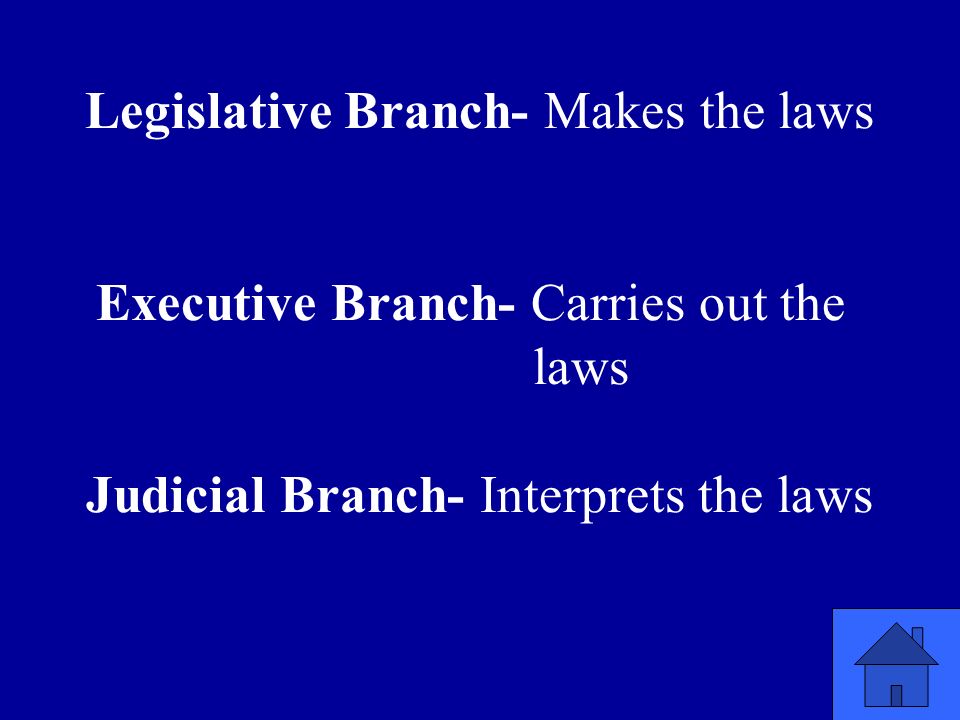 Legislative Branch- Makes the laws

Executive Branch- Carries out the laws

Judicial Branch- Interprets the laws